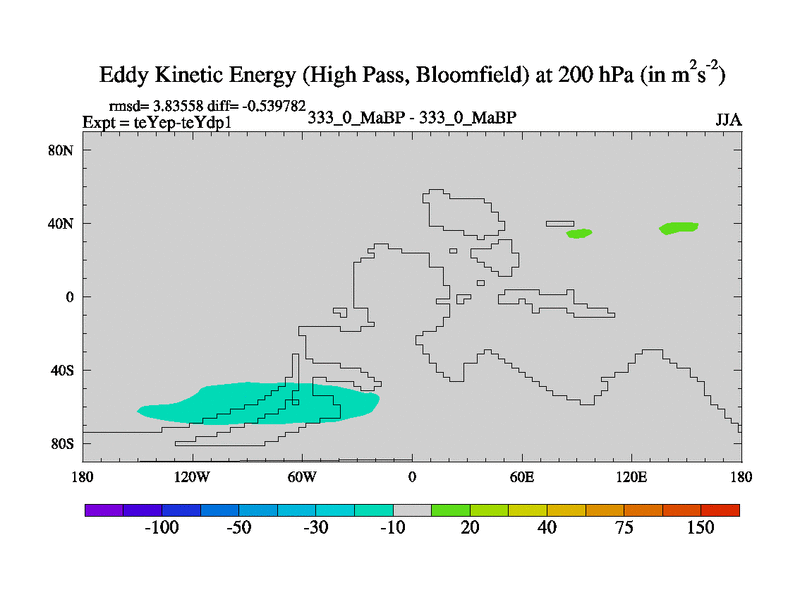 Eddy Kinetic Energy (High Pass, Bloomfield) at 200 hPa (in $m^2s^{-2}$)

rmsd= 3.83558 diff= -0.539782
Expt = teYep-teYdp1
333_0_MaBP - 333_0_MaBP
JJA

80N
40N
0
40S
80S

180
120W
60W
0
60E
120E
180

-100
-50
-30
-10
20
40
75
150